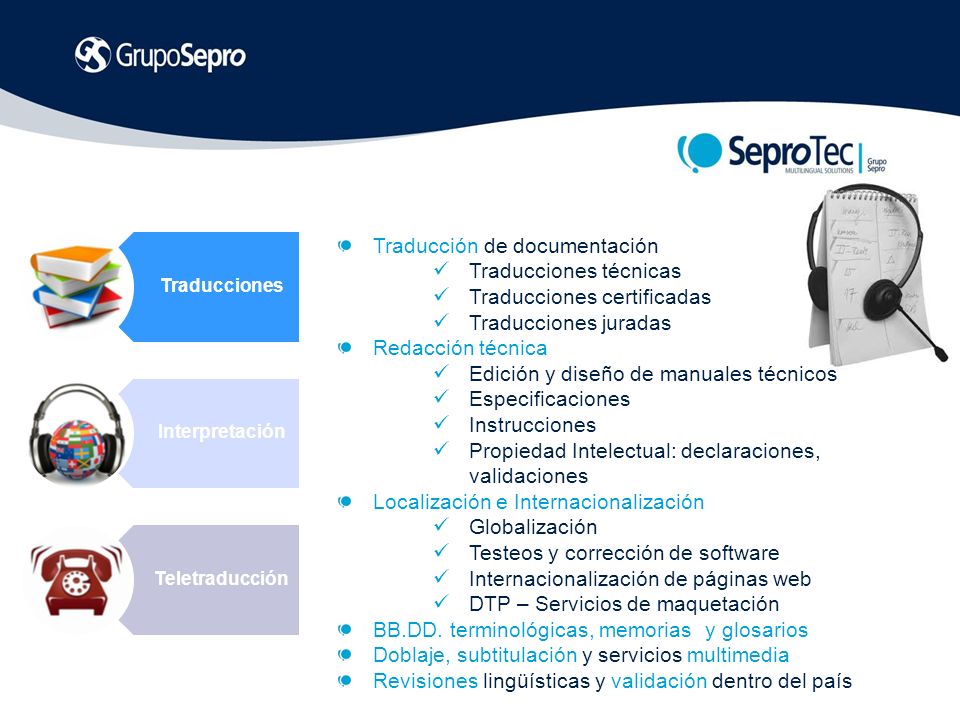 GrupoSepro

SeproTec MULTILINGUAL SOLUTIONS Grupo Sepro

Traducciones

Interpretación

Teletraducción

Traducción de documentación
✓ Traducciones técnicas
✓ Traducciones certificadas
✓ Traducciones juradas
Redacción técnica
✓ Edición y diseño de manuales técnicos
✓ Especificaciones
✓ Instrucciones
✓ Propiedad Intelectual: declaraciones, validaciones
Localización e Internacionalización
✓ Globalización
✓ Testeos y corrección de software
✓ Internacionalización de páginas web
✓ DTP – Servicios de maquetación
BB.DD. terminológicas, memorias y glosarios
Doblaje, subtitulación y servicios multimedia
Revisiones lingüísticas y validación dentro del país